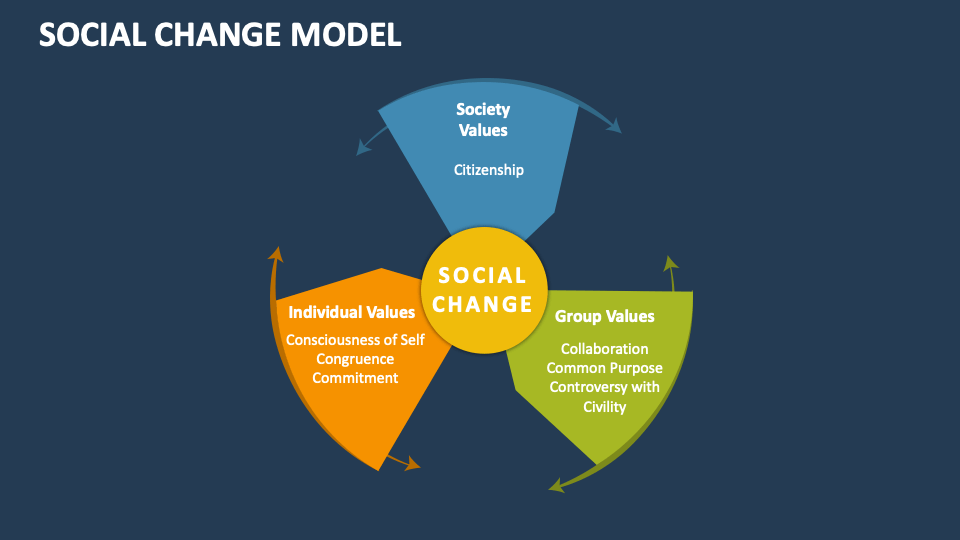 SOCIAL CHANGE MODEL

Society Values

Citizenship

SOCIAL CHANGE

Individual Values

Consciousness of Self
Congruence
Commitment

Group Values

Collaboration
Common Purpose
Controversy with Civility